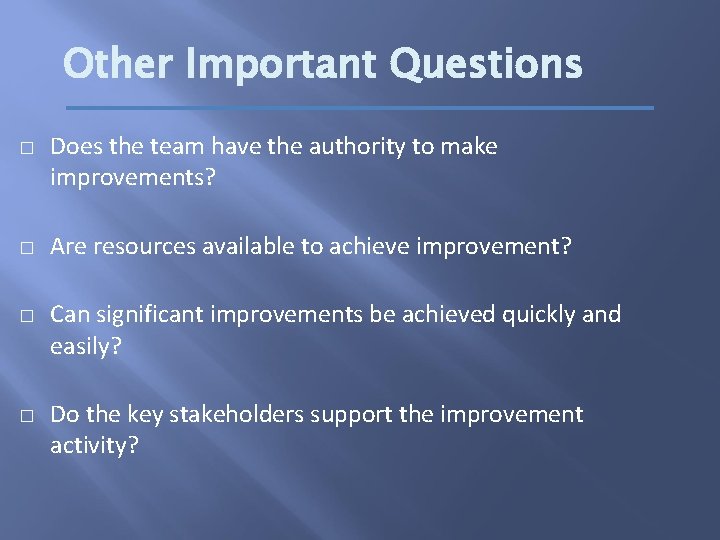 Other Important Questions

□ Does the team have the authority to make improvements?

□ Are resources available to achieve improvement?

□ Can significant improvements be achieved quickly and easily?

□ Do the key stakeholders support the improvement activity?